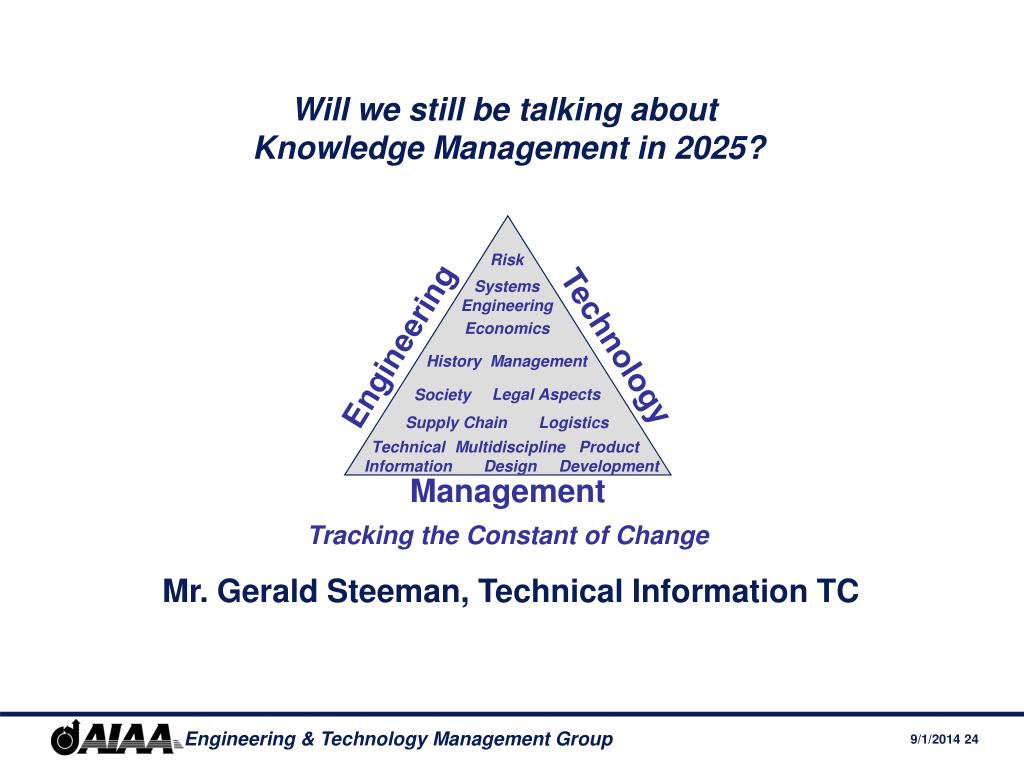 Will we still be talking about
Knowledge Management in 2025?

Engineering

Technology

Risk

Systems Engineering

Economics

History Management

Society Legal Aspects

Supply Chain Logistics

Technical Information Multidiscipline Design Product Development

Management

Tracking the Constant of Change

Mr. Gerald Steeman, Technical Information TC

AIAA Engineering & Technology Management Group

9/1/2014 24